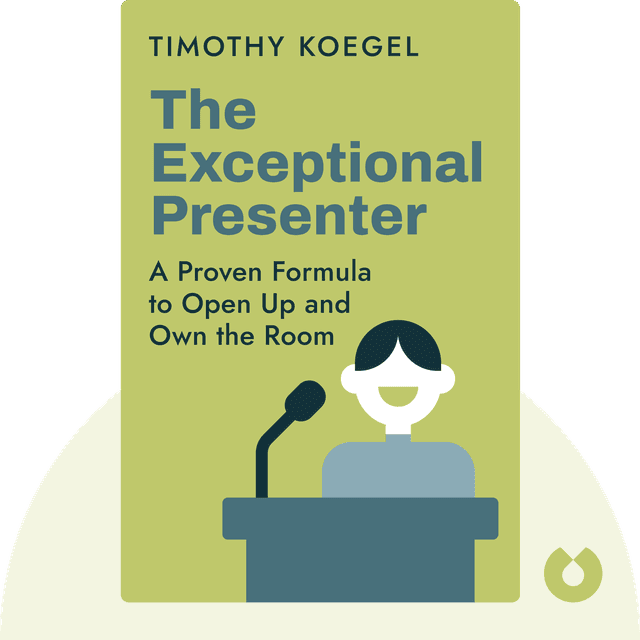 TIMOTHY KOEGEL

The Exceptional Presenter

A Proven Formula to Open Up and Own the Room